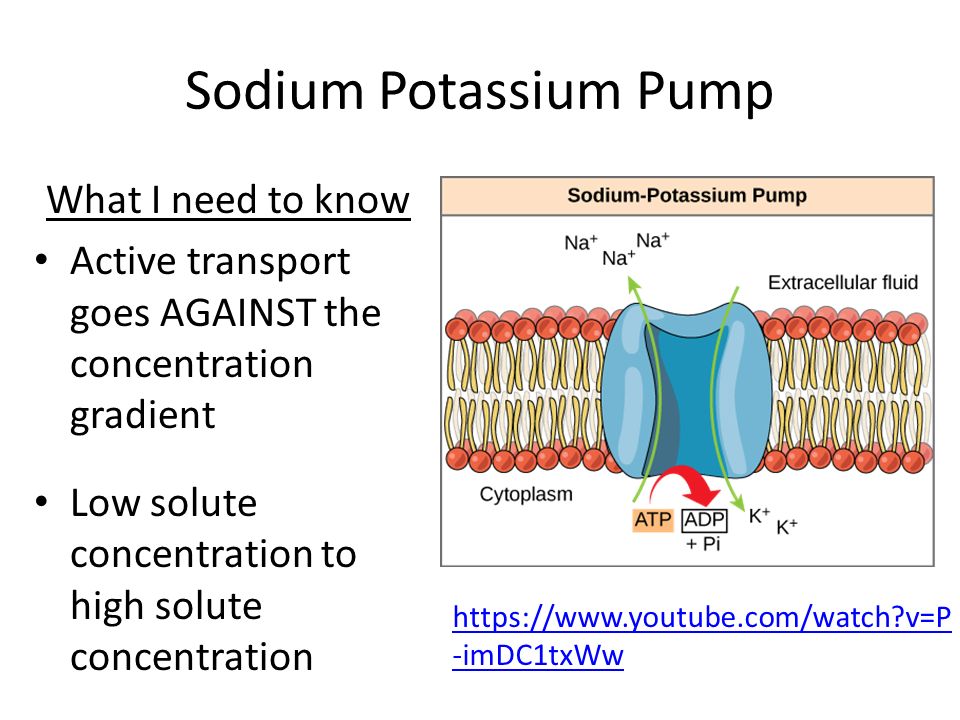 Sodium Potassium Pump

What I need to know

• Active transport goes AGAINST the concentration gradient

• Low solute concentration to high solute concentration

Sodium-Potassium Pump

$Na^+$ $Na^+$ $Na^+$

Extracellular fluid

Cytoplasm

ATP ADP + Pi

$K^+$ $K^+$

https://www.youtube.com/watch?v=P-imDC1txWw